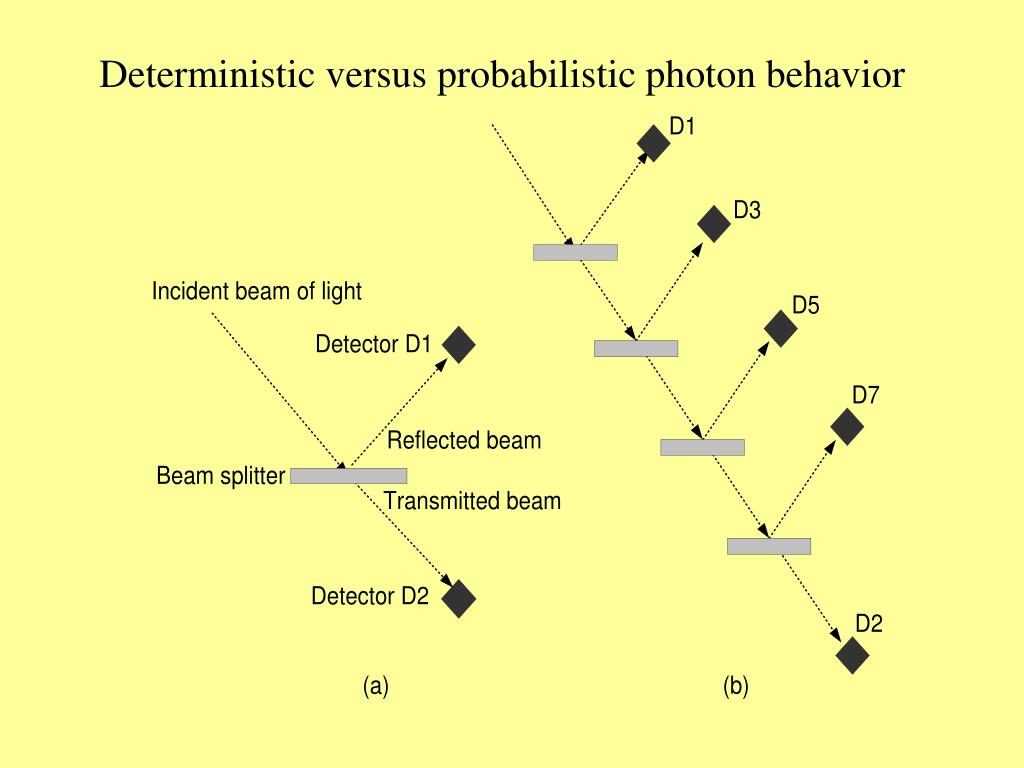 Deterministic versus probabilistic photon behavior

Incident beam of light

Detector D1

Reflected beam

Beam splitter

Transmitted beam

Detector D2

(a)

D1

D3

D5

D7

D2

(b)